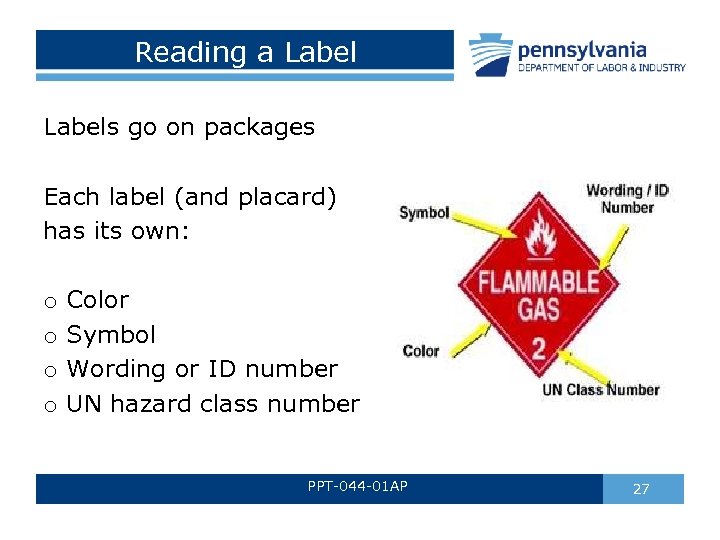 Reading a Label

pennsylvania
DEPARTMENT OF LABOR & INDUSTRY

Labels go on packages

Each label (and placard) has its own:

o Color
o Symbol
o Wording or ID number
o UN hazard class number

Symbol

Wording / ID Number

FLAMMABLE GAS

2

Color

UN Class Number

PPT-044-01AP

27